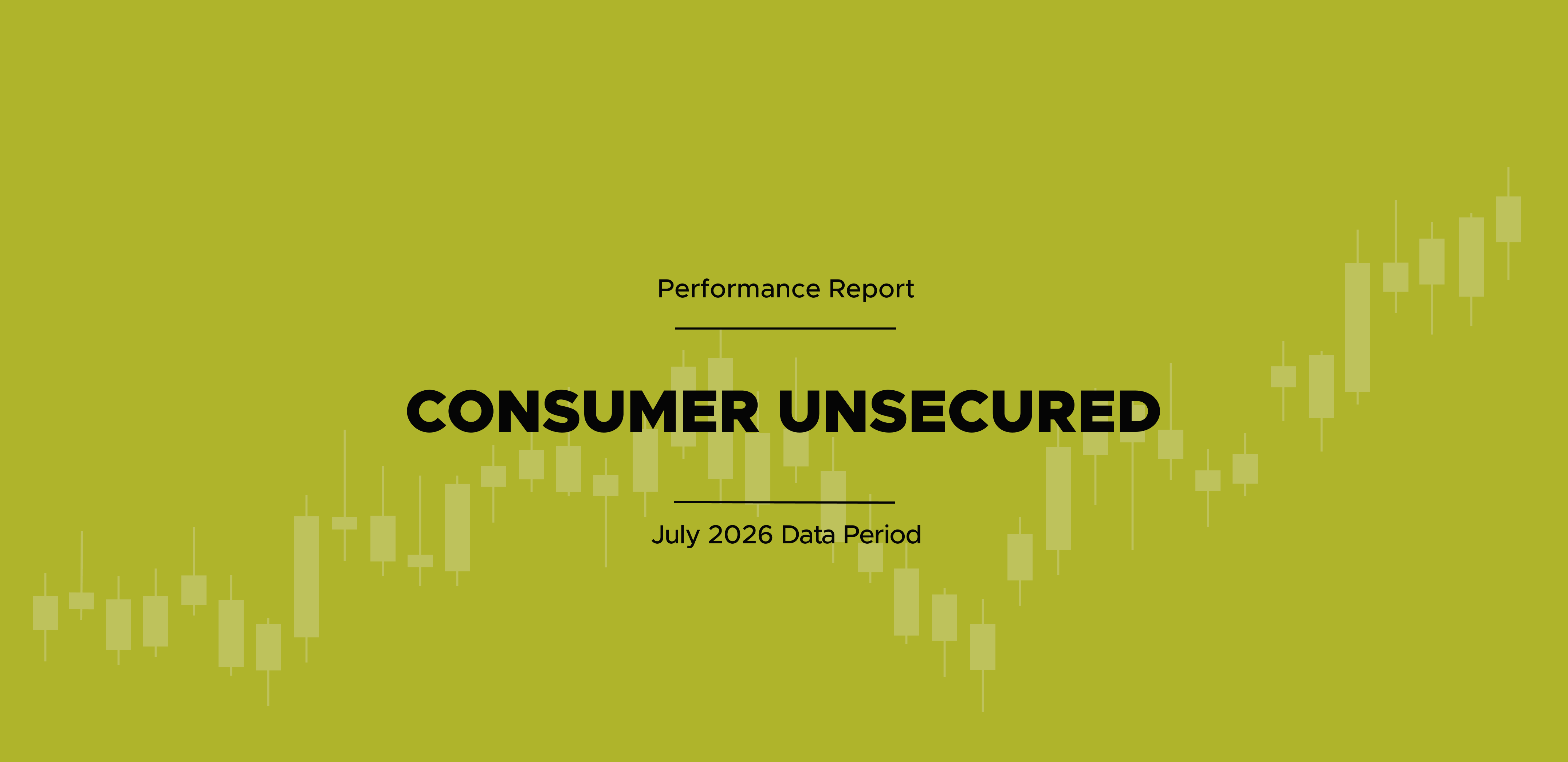 Performance Report

CONSUMER UNSECURED

July 2026 Data Period